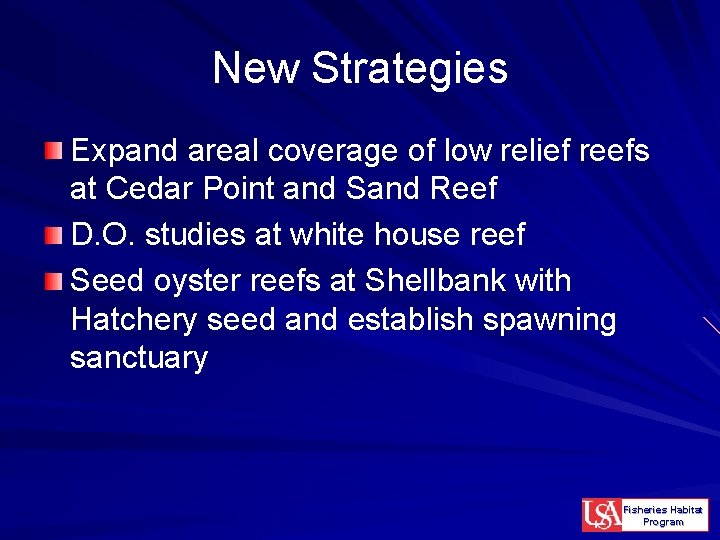 New Strategies

Expand areal coverage of low relief reefs at Cedar Point and Sand Reef

D.O. studies at white house reef

Seed oyster reefs at Shellbank with Hatchery seed and establish spawning sanctuary

USA Fisheries Habitat Program